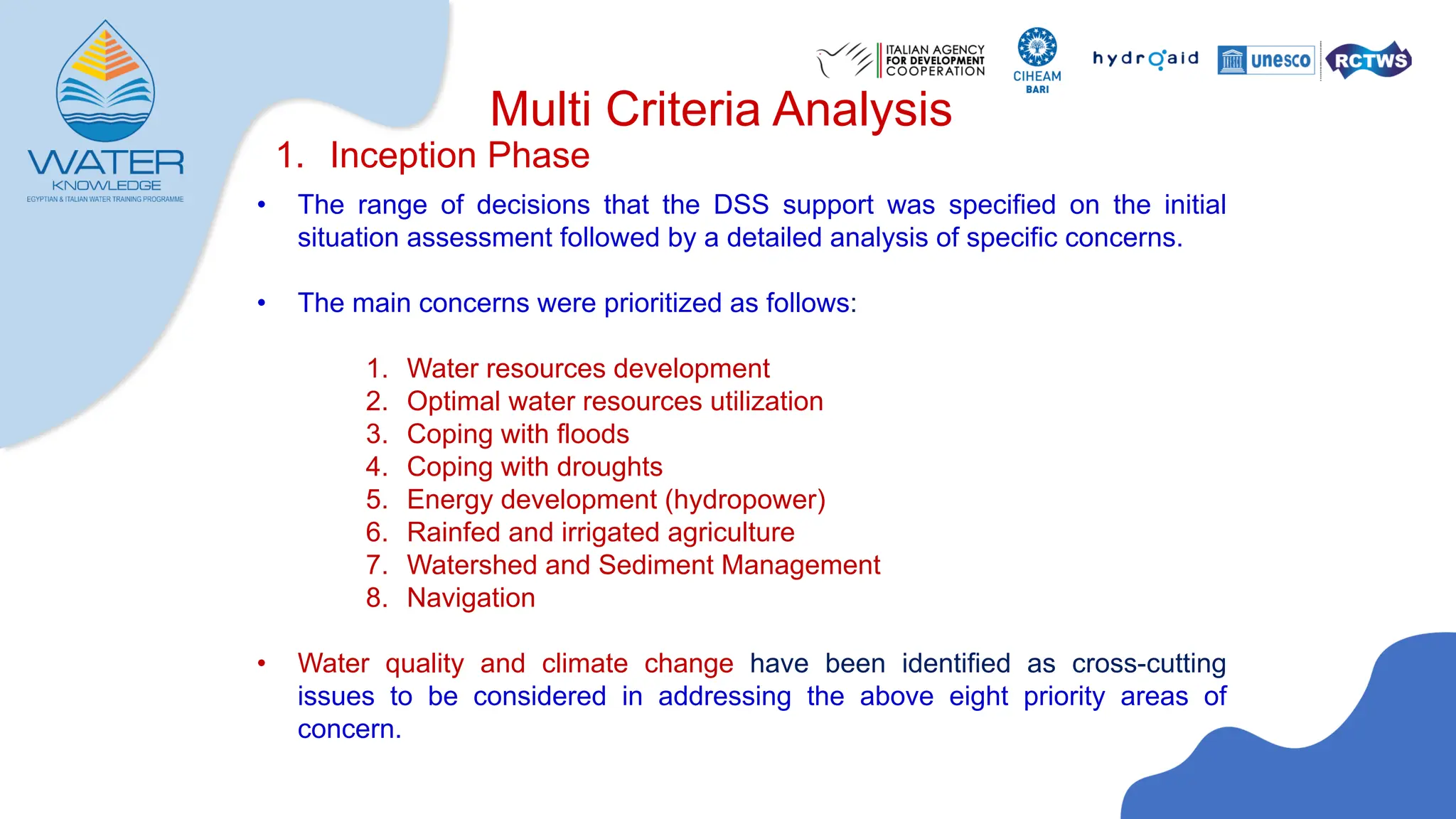 WATER
KNOWLEDGE
EGYPTIAN & ITALIAN WATER TRAINING PROGRAMME

ITALIAN AGENCY FOR DEVELOPMENT COOPERATION

CIHEAM
BARI

hydroaid

unesco

RCTWS

Multi Criteria Analysis

1. Inception Phase

• The range of decisions that the DSS support was specified on the initial situation assessment followed by a detailed analysis of specific concerns.

• The main concerns were prioritized as follows:

1. Water resources development
2. Optimal water resources utilization
3. Coping with floods
4. Coping with droughts
5. Energy development (hydropower)
6. Rainfed and irrigated agriculture
7. Watershed and Sediment Management
8. Navigation

• Water quality and climate change have been identified as cross-cutting issues to be considered in addressing the above eight priority areas of concern.